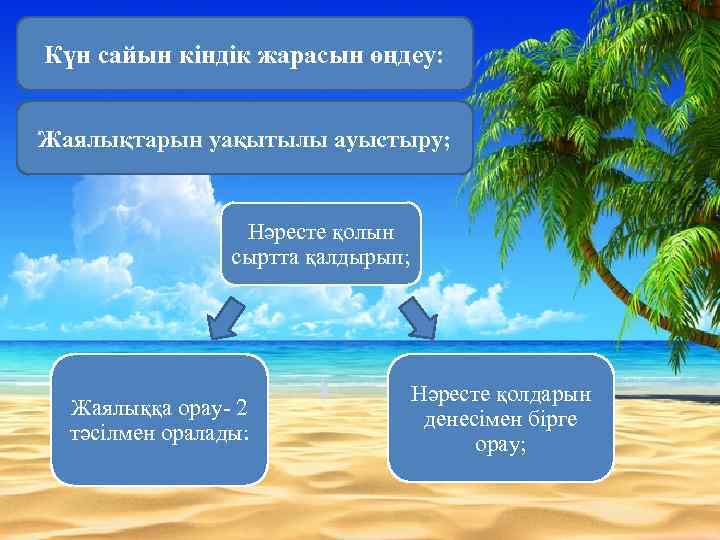 Күн сайын кіндік жарасын өңдеу:

Жаялықтарын уақытылы ауыстыру;

Нәресте қолын сыртта қалдырып;

Жаялыққа орау- 2 тәсілмен оралады:

Нәресте қолдарын денесімен бірге орау;